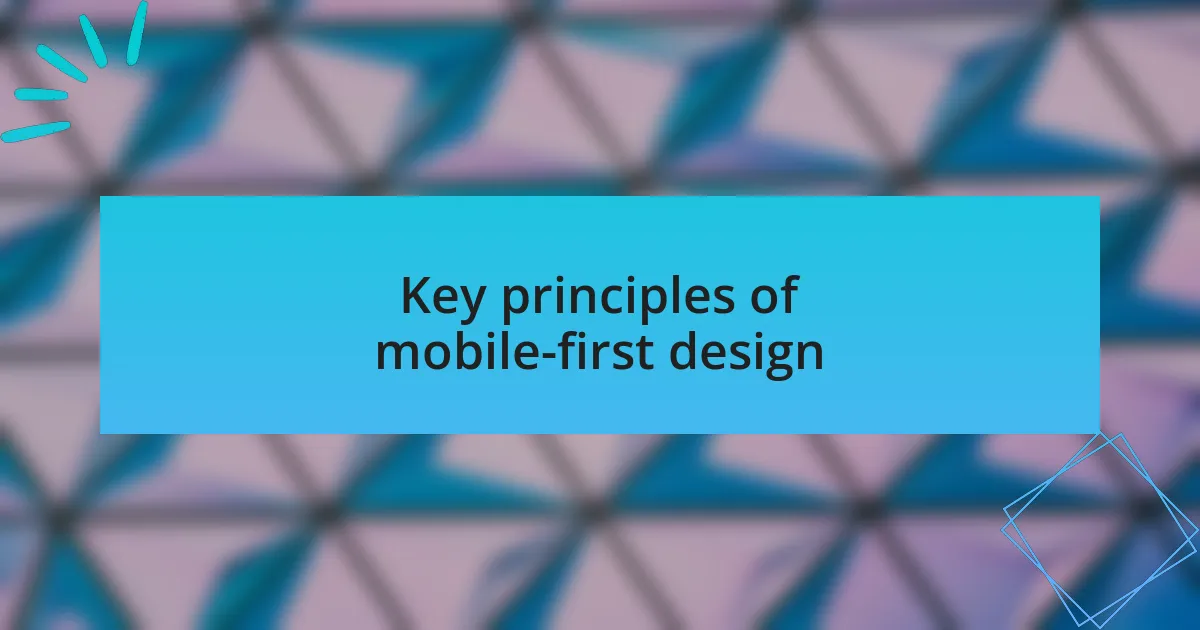 Key principles of mobile-first design